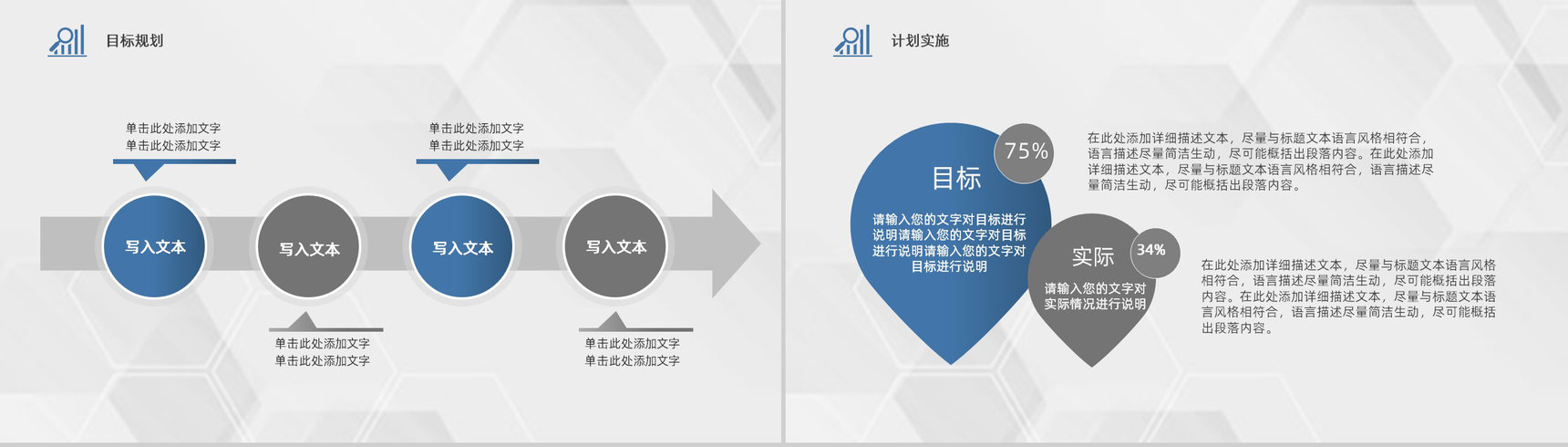 目标规划

单击此处添加文字
单击此处添加文字

单击此处添加文字
单击此处添加文字

写入文本

写入文本

写入文本

写入文本

单击此处添加文字
单击此处添加文字

单击此处添加文字
单击此处添加文字

计划实施

75%

目标

请输入您的文字对目标进行说明请输入您的文字对目标进行说明请输入您的文字对目标进行说明

在此处添加详细描述文本，尽量与标题文本语言风格相符合，语言描述尽量简洁生动，尽可能概括出段落内容。在此处添加详细描述文本，尽量与标题文本语言风格相符合，语言描述尽量简洁生动，尽可能概括出段落内容。

实际

34%

请输入您的文字对实际情况进行说明

在此处添加详细描述文本，尽量与标题文本语言风格相符合，语言描述尽量简洁生动，尽可能概括出段落内容。在此处添加详细描述文本，尽量与标题文本语言风格相符合，语言描述尽量简洁生动，尽可能概括出段落内容。